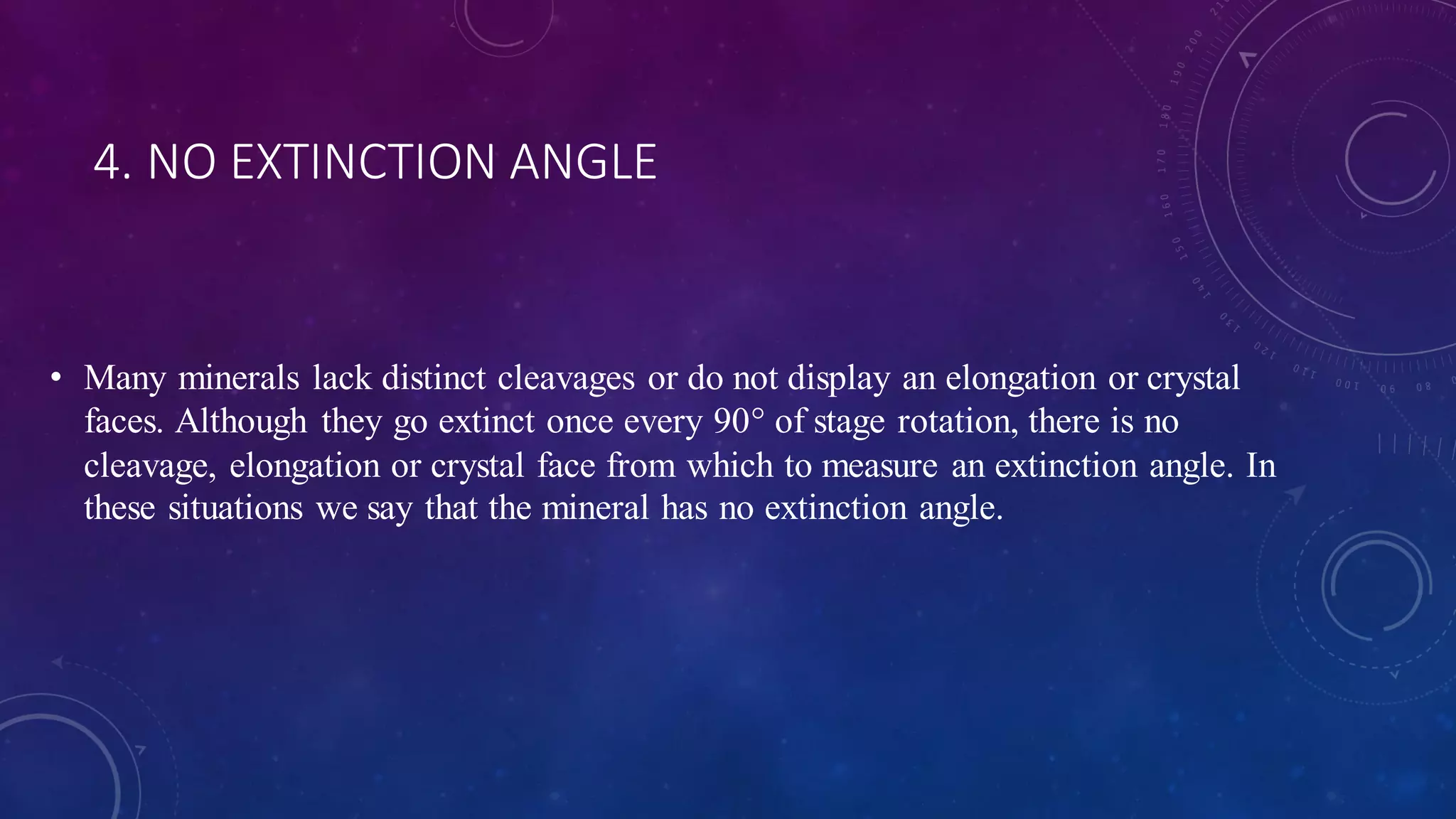 4. NO EXTINCTION ANGLE

• Many minerals lack distinct cleavages or do not display an elongation or crystal faces. Although they go extinct once every 90° of stage rotation, there is no cleavage, elongation or crystal face from which to measure an extinction angle. In these situations we say that the mineral has no extinction angle.